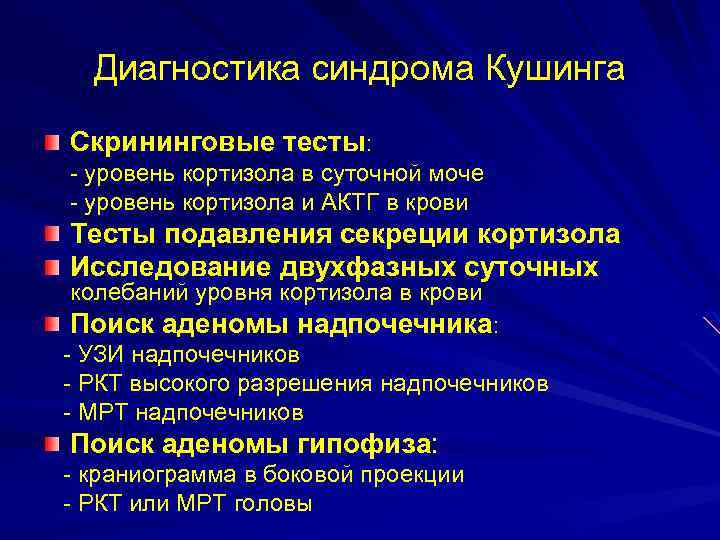 Диагностика синдрома Кушинга

Скрининговые тесты:
- уровень кортизола в суточной моче
- уровень кортизола и АКТГ в крови

Тесты подавления секреции кортизола

Исследование двухфазных суточных колебаний уровня кортизола в крови

Поиск аденомы надпочечника:
- УЗИ надпочечников
- РКТ высокого разрешения надпочечников
- МРТ надпочечников

Поиск аденомы гипофиза:
- краниограмма в боковой проекции
- РКТ или МРТ головы